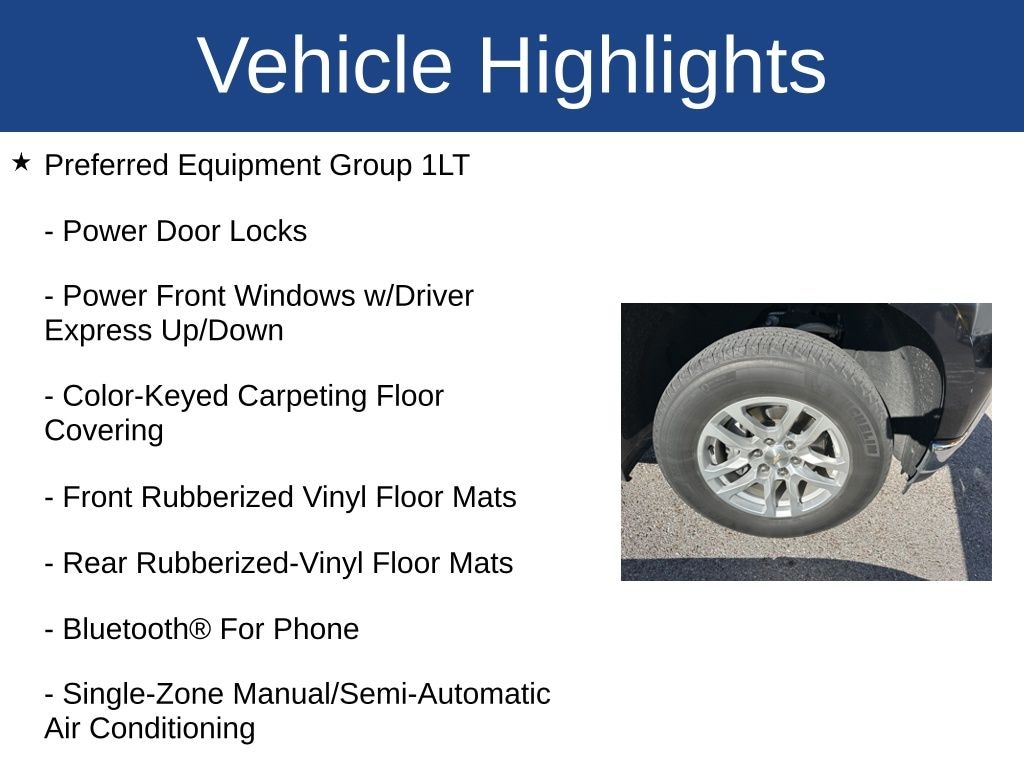 Vehicle Highlights

★ Preferred Equipment Group 1LT

- Power Door Locks

- Power Front Windows w/Driver Express Up/Down

- Color-Keyed Carpeting Floor Covering

- Front Rubberized Vinyl Floor Mats

- Rear Rubberized-Vinyl Floor Mats

- Bluetooth® For Phone

- Single-Zone Manual/Semi-Automatic Air Conditioning